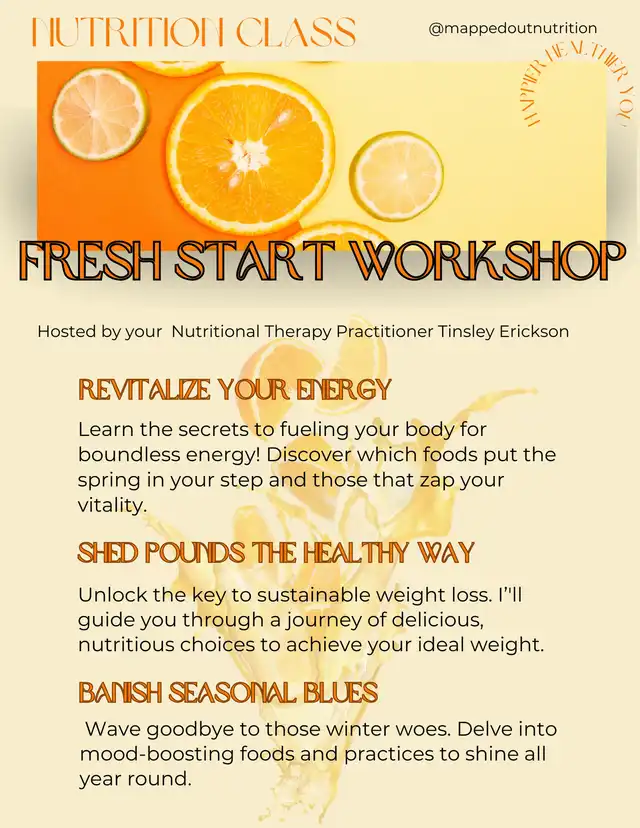 NUTRITION CLASS

@mappedoutnutrition

HAPPIER HEALTHIER YOU

FRESH START WORKSHOP

Hosted by your Nutritional Therapy Practitioner Tinsley Erickson

REVITALIZE YOUR ENERGY

Learn the secrets to fueling your body for boundless energy! Discover which foods put the spring in your step and those that zap your vitality.

SHED POUNDS THE HEALTHY WAY

Unlock the key to sustainable weight loss. I"ll guide you through a journey of delicious, nutritious choices to achieve your ideal weight.

BANISH SEASONAL BLUES

Wave goodbye to those winter woes. Delve into mood-boosting foods and practices to shine all year round.